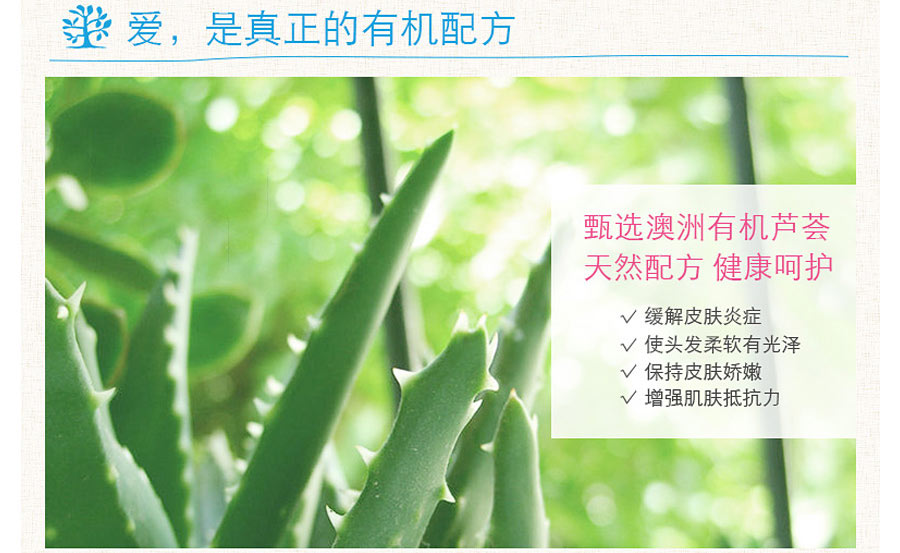 爱，是真正的有机配方

甄选澳洲有机芦荟
天然配方 健康呵护

✓ 缓解皮肤炎症
✓ 使头发柔软有光泽
✓ 保持皮肤娇嫩
✓ 增强肌肤抵抗力